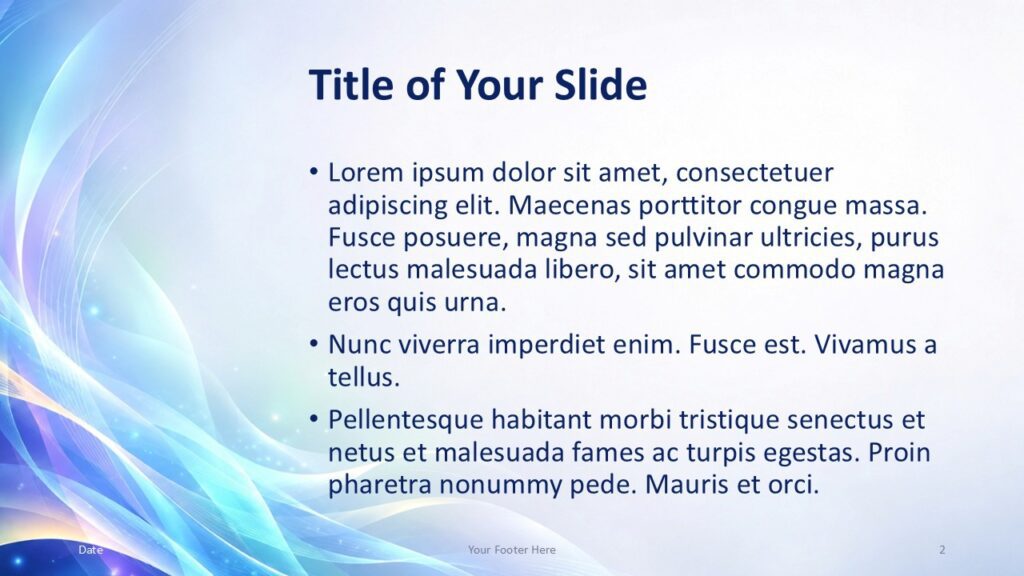 Title of Your Slide

• Lorem ipsum dolor sit amet, consectetuer adipiscing elit. Maecenas porttitor congue massa. Fusce posuere, magna sed pulvinar ultricies, purus lectus malesuada libero, sit amet commodo magna eros quis urna.

• Nunc viverra imperdiet enim. Fusce est. Vivamus a tellus.

• Pellentesque habitant morbi tristique senectus et netus et malesuada fames ac turpis egestas. Proin pharetra nonummy pede. Mauris et orci.

Date

Your Footer Here

2